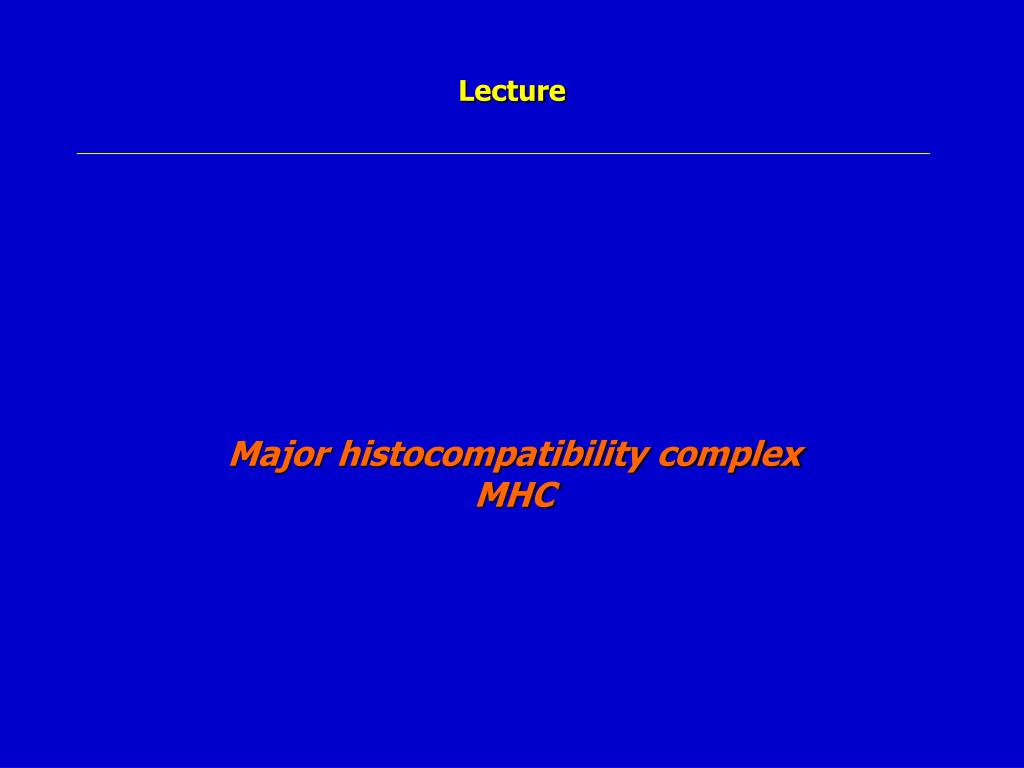 Lecture

Major histocompatibility complex
MHC